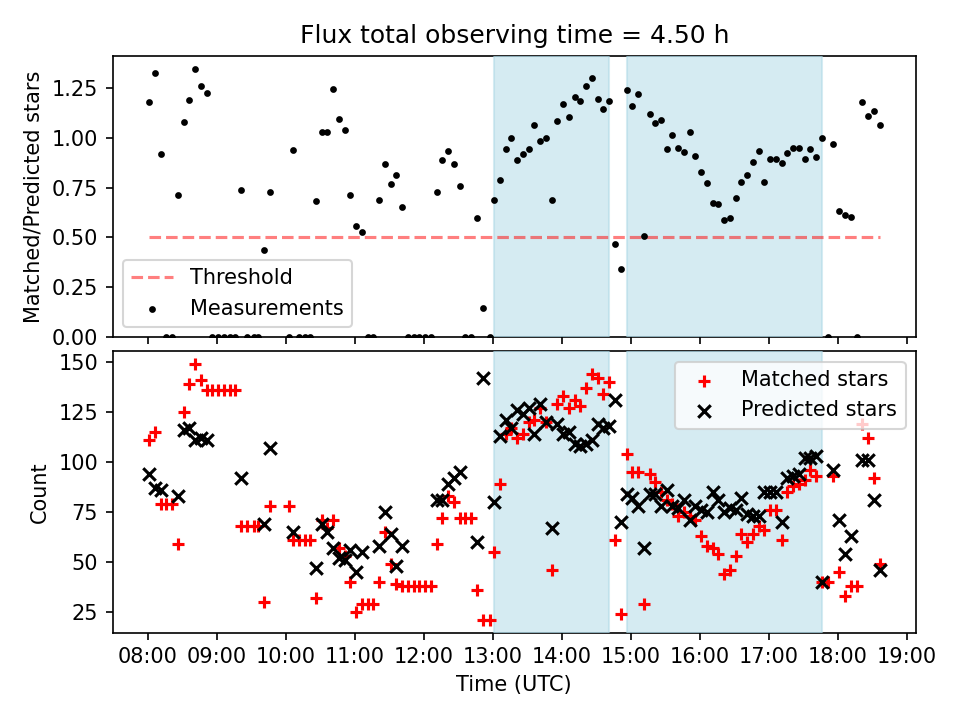 Flux total observing time = 4.50 h

Matched/Predicted stars

1.25
1.00
0.75
0.50
0.25
0.00

Threshold
Measurements

Count

150
125
100
75
50
25

Matched stars
Predicted stars

08:00 09:00 10:00 11:00 12:00 13:00 14:00 15:00 16:00 17:00 18:00 19:00

Time (UTC)